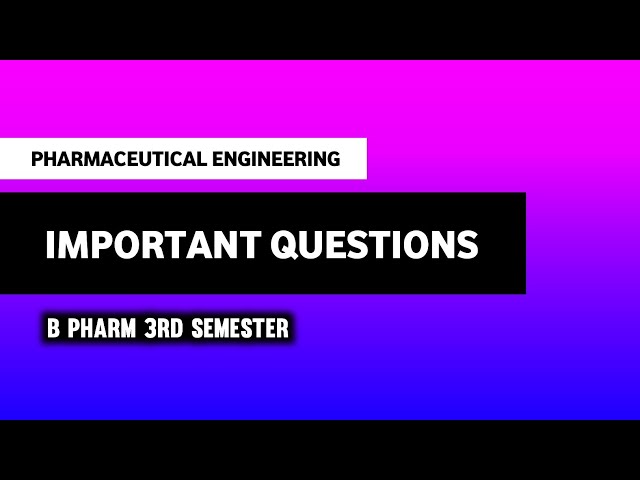 PHARMACEUTICAL ENGINEERING

IMPORTANT QUESTIONS

B PHARM 3RD SEMESTER